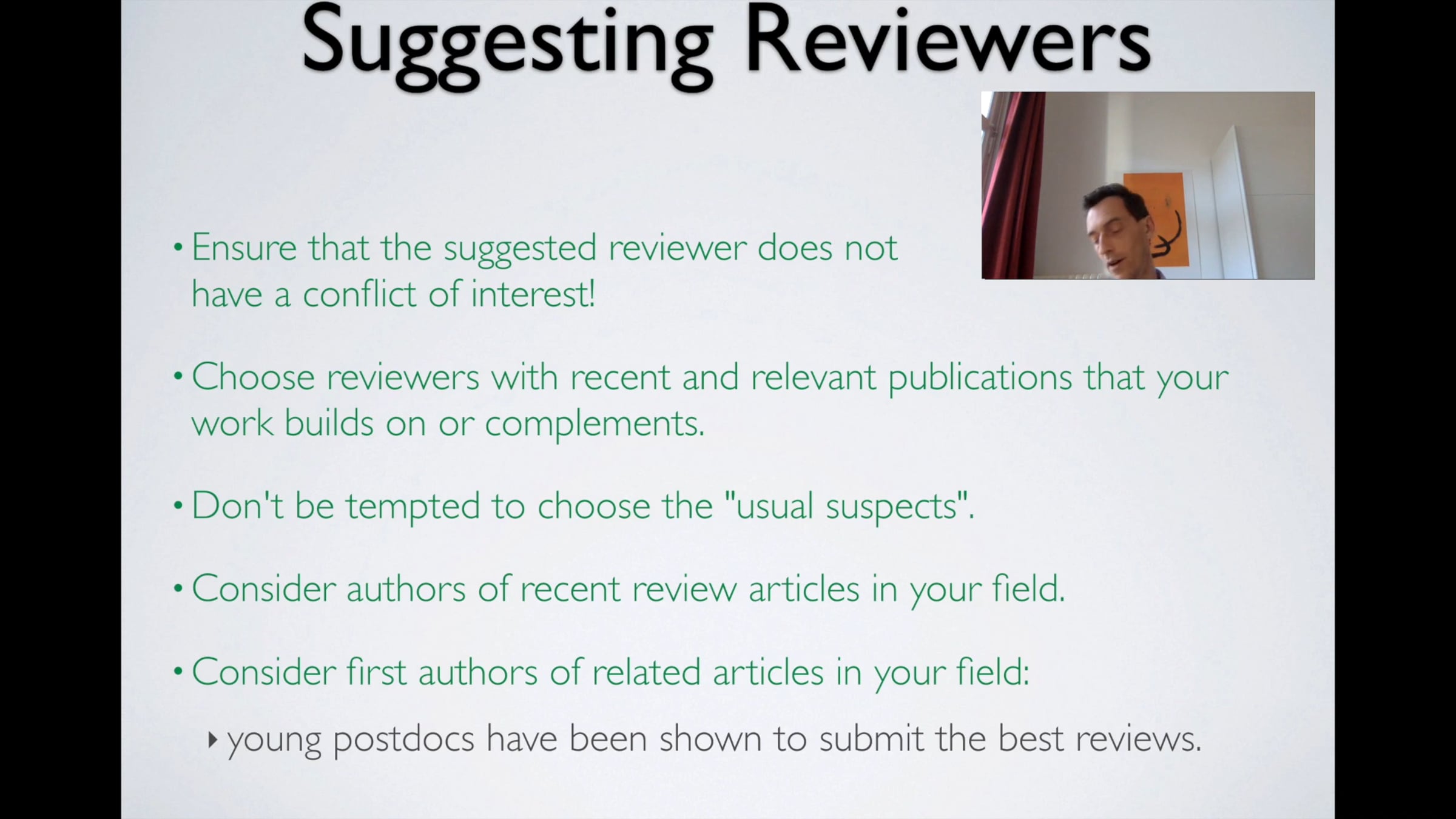 Suggesting Reviewers

• Ensure that the suggested reviewer does not have a conflict of interest!

• Choose reviewers with recent and relevant publications that your work builds on or complements.

• Don't be tempted to choose the "usual suspects".

• Consider authors of recent review articles in your field.

• Consider first authors of related articles in your field:

‣ young postdocs have been shown to submit the best reviews.